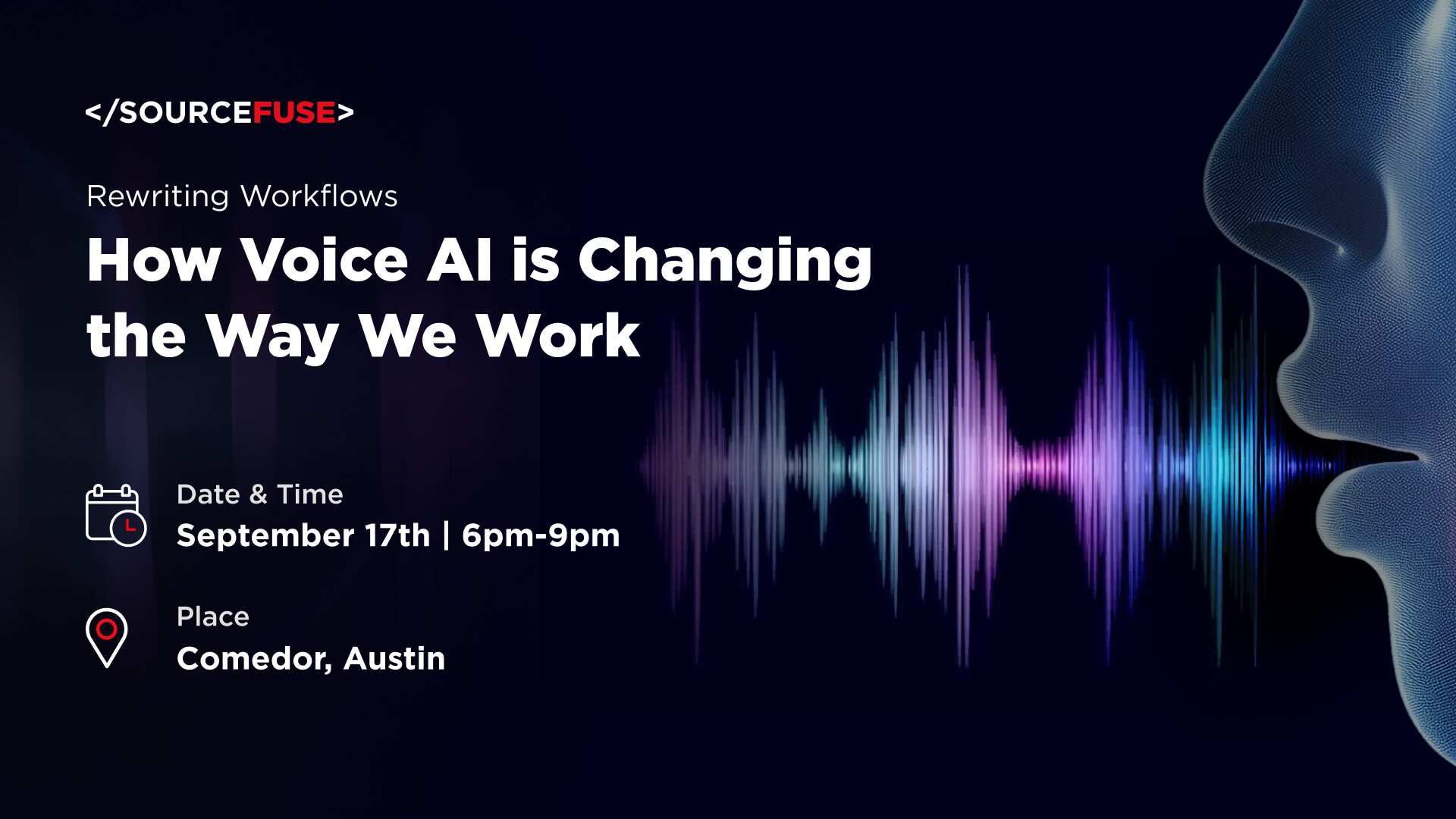 </SOURCEFUSE>

Rewriting Workflows

How Voice AI is Changing the Way We Work

Date & Time
September 17th | 6pm-9pm

Place
Comedor, Austin